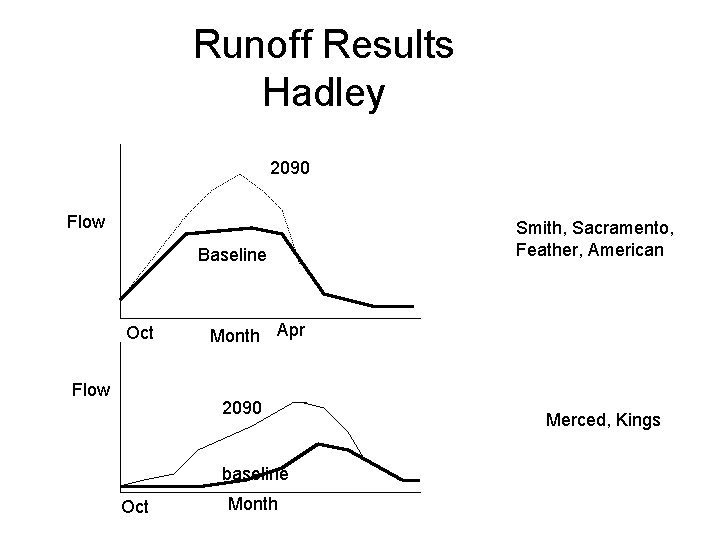 Runoff Results
Hadley

2090

Flow

Baseline

Oct
Month
Apr

Smith, Sacramento, Feather, American

Flow

2090

baseline

Oct
Month

Merced, Kings